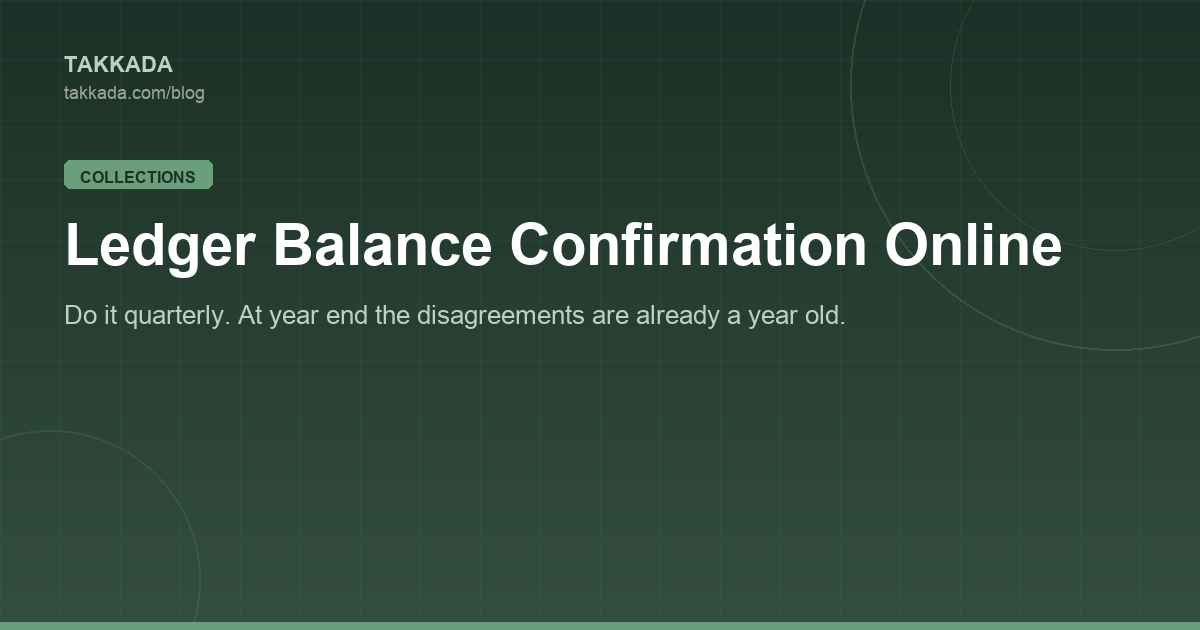 TAKKADA
takkada.com/blog

COLLECTIONS

Ledger Balance Confirmation Online

Do it quarterly. At year end the disagreements are already a year old.